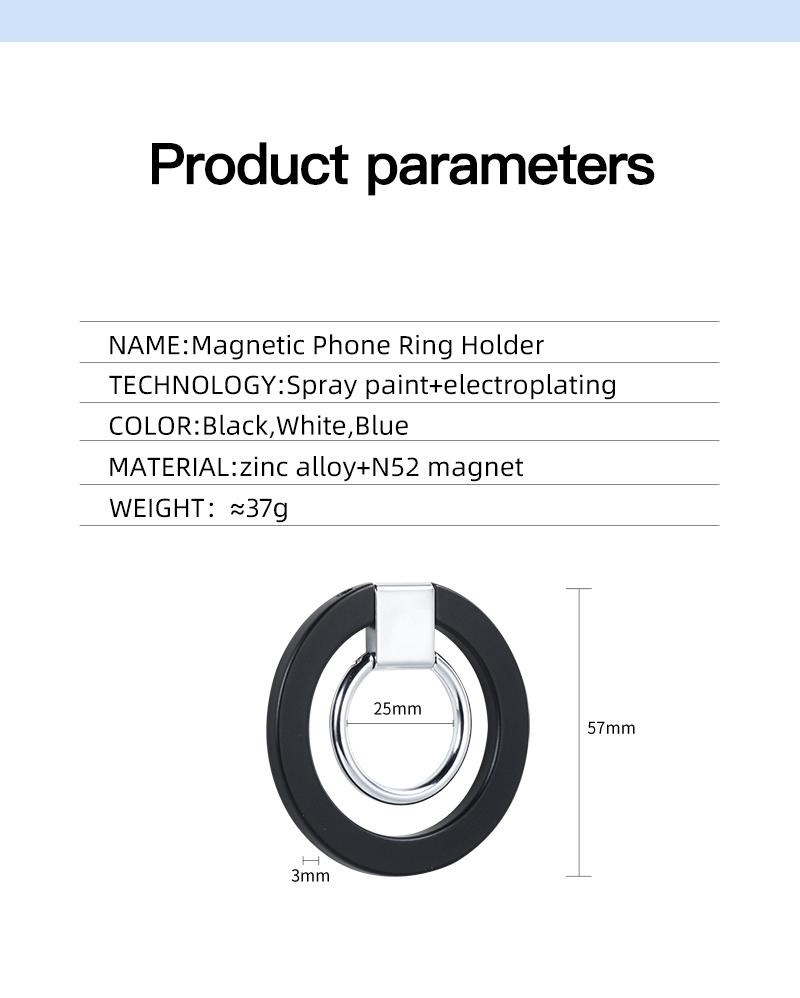 Product parameters

NAME:Magnetic Phone Ring Holder
TECHNOLOGY:Spray paint+electroplating
COLOR:Black,White,Blue
MATERIAL:zinc alloy+N52 magnet
WEIGHT: ≈37g

25mm
57mm
3mm